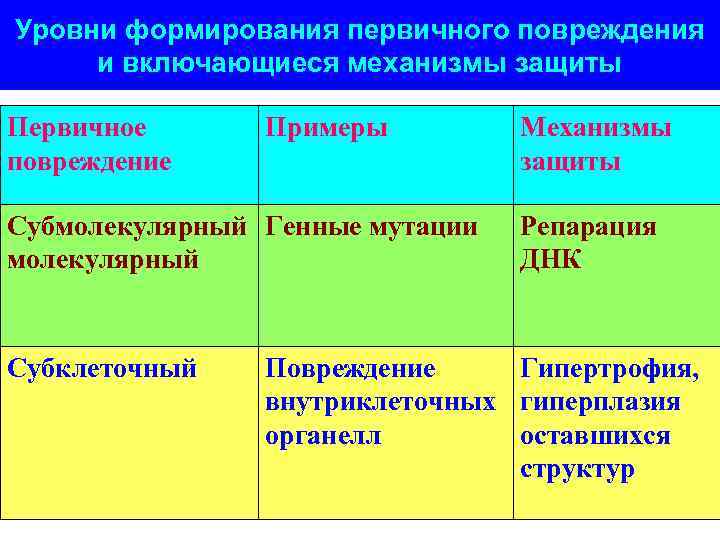 Уровни формирования первичного повреждения и включающиеся механизмы защиты

| Первичное повреждение | Примеры | Механизмы защиты |
|---|---|---|
| Субмолекулярный молекулярный | Генные мутации | Репарация ДНК |
| Субклеточный | Повреждение внутриклеточных органелл | Гипертрофия, гиперплазия оставшихся структур |